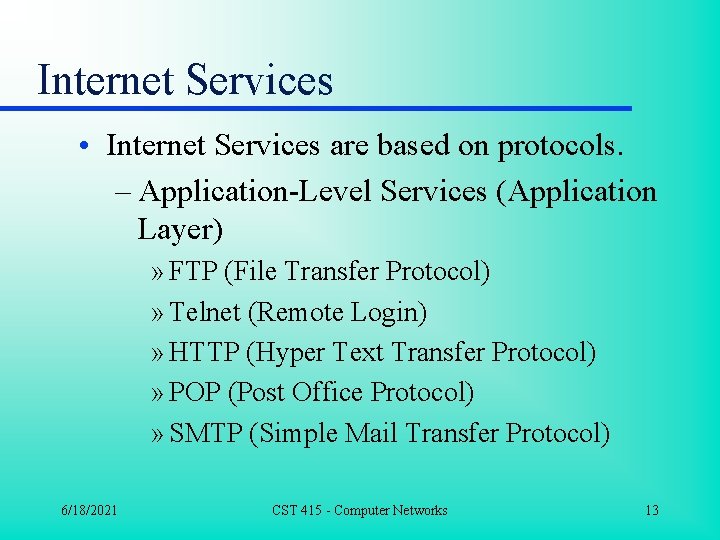 Internet Services

• Internet Services are based on protocols.

– Application-Level Services (Application Layer)

» FTP (File Transfer Protocol)

» Telnet (Remote Login)

» HTTP (Hyper Text Transfer Protocol)

» POP (Post Office Protocol)

» SMTP (Simple Mail Transfer Protocol)

6/18/2021

CST 415 - Computer Networks

13